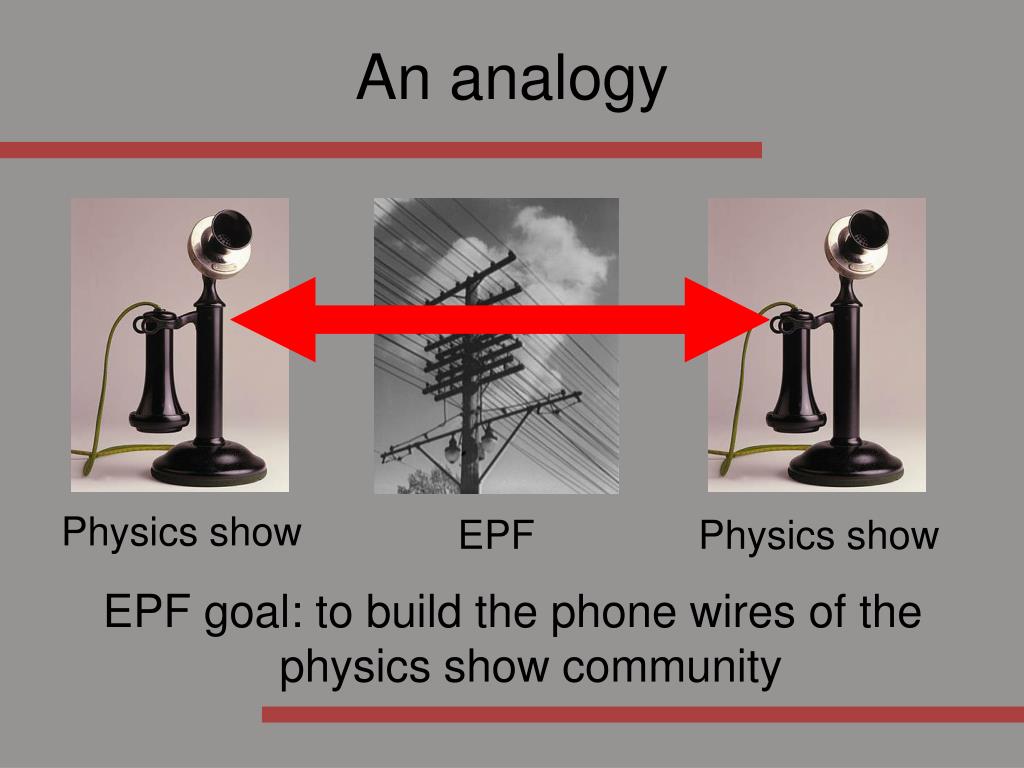 An analogy

Physics show

EPF

Physics show

EPF goal: to build the phone wires of the physics show community